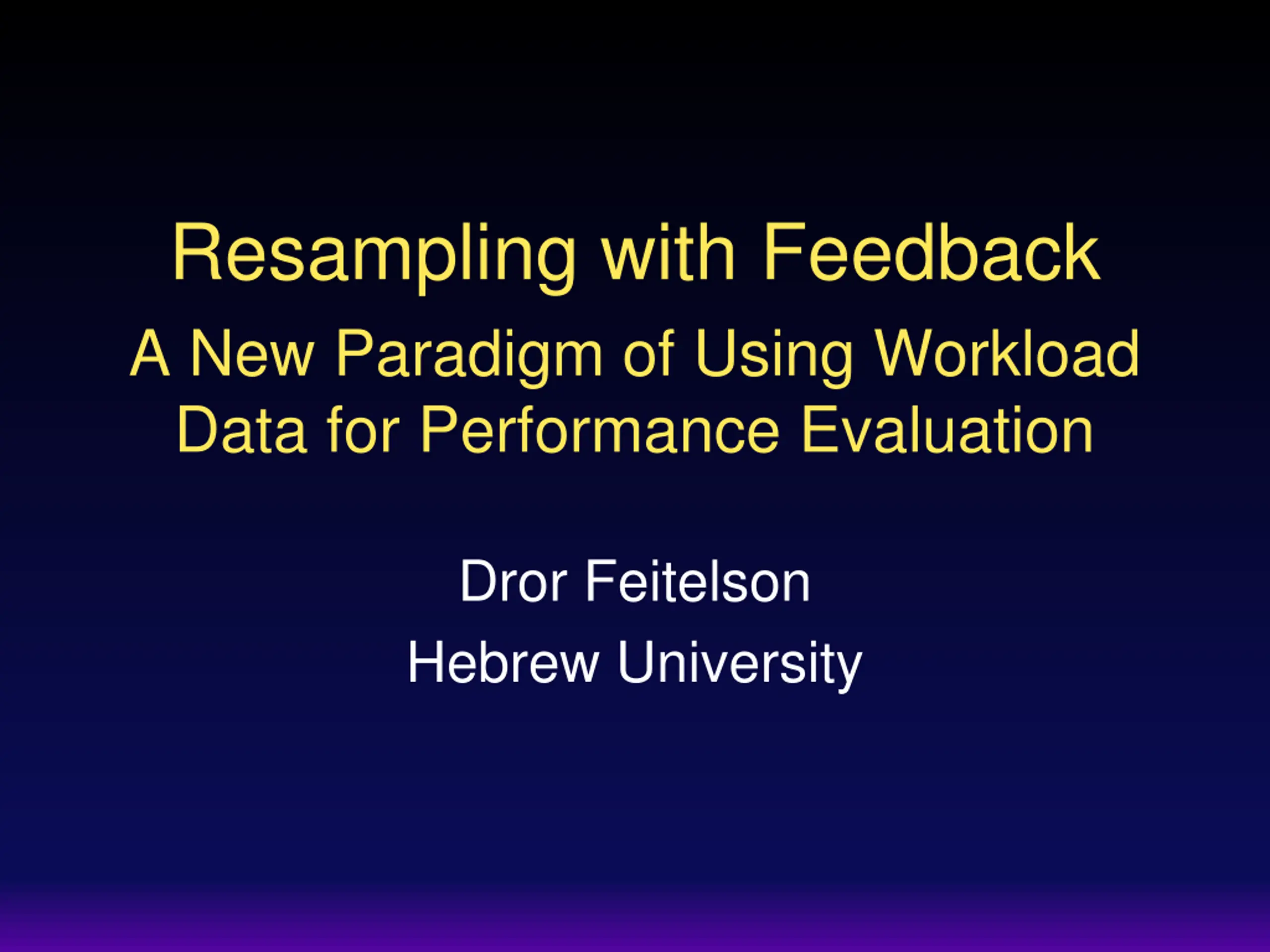 Resampling with Feedback

A New Paradigm of Using Workload Data for Performance Evaluation

Dror Feitelson

Hebrew University